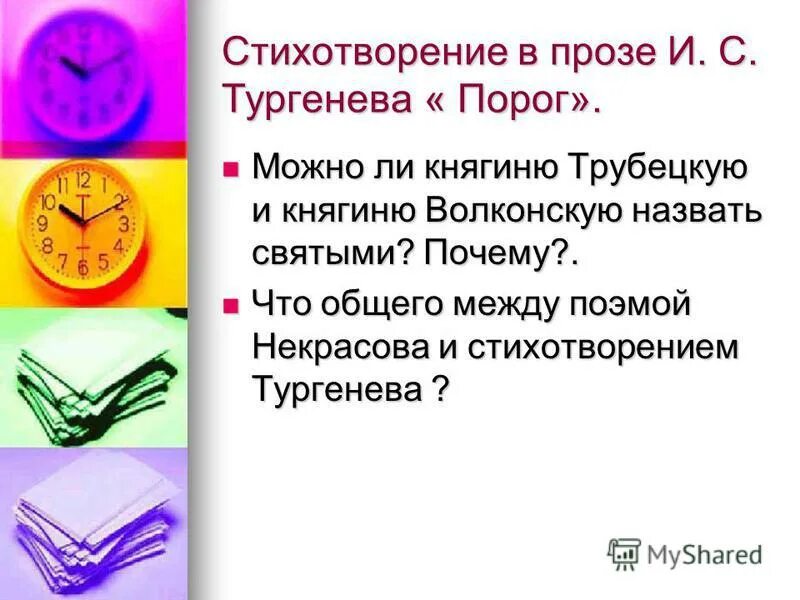 Стихотворение в прозе И. С. Тургенева « Порог».

Можно ли княгиню Трубецкую и княгиню Волконскую назвать святыми? Почему?.

Что общего между поэмой Некрасова и стихотворением Тургенева ?

MyShared